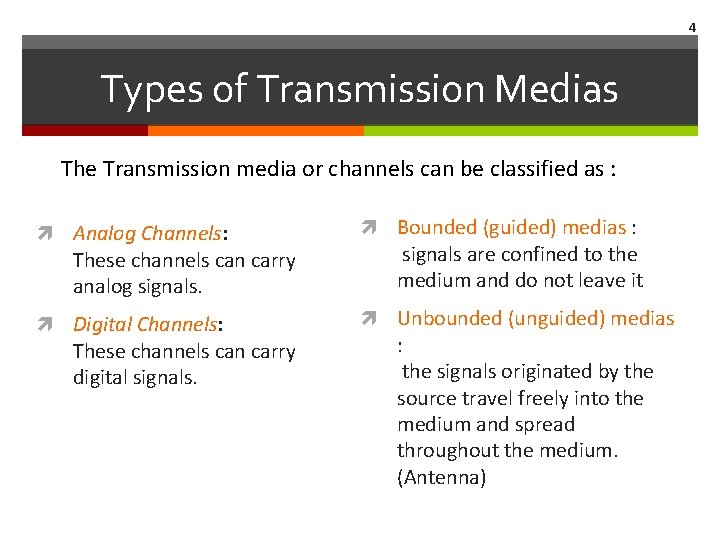 4

Types of Transmission Medias

The Transmission media or channels can be classified as :

Analog Channels:
These channels can carry analog signals.

Digital Channels:
These channels can carry digital signals.

Bounded (guided) medias :
signals are confined to the medium and do not leave it

Unbounded (unguided) medias :
the signals originated by the source travel freely into the medium and spread throughout the medium. (Antenna)